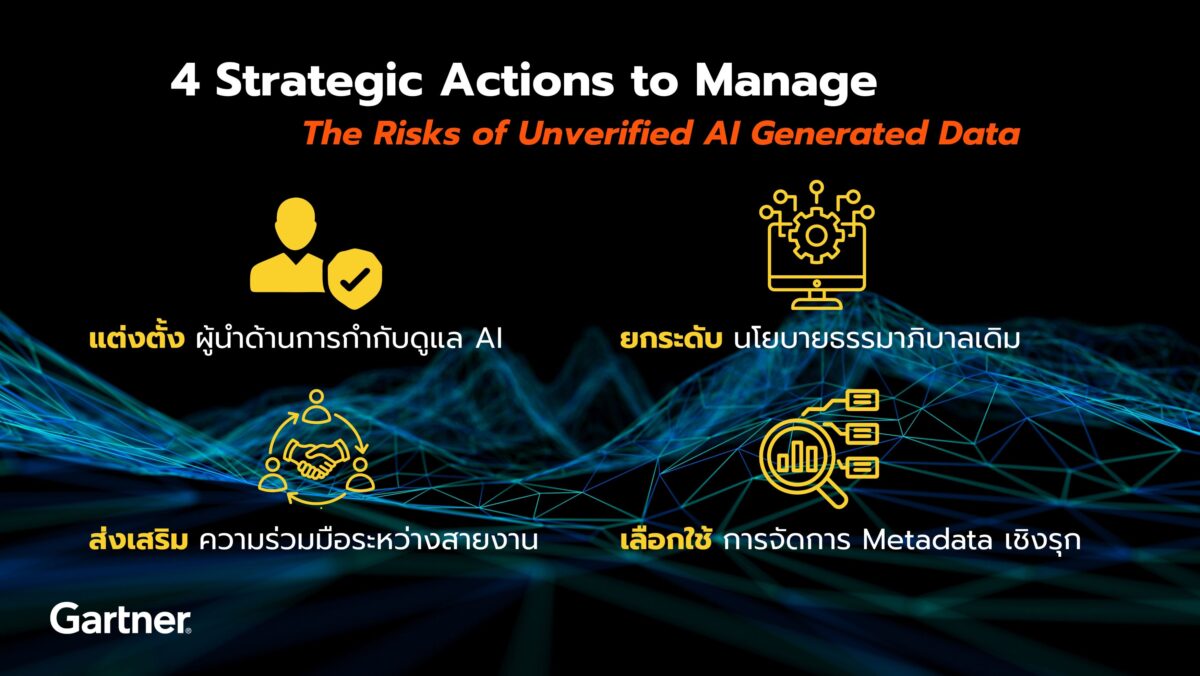 4 Strategic Actions to Manage

The Risks of Unverified AI Generated Data

แต่งตั้ง ผู้นำด้านการกำกับดูแล AI

ยกระดับ นโยบายธรรมาภิบาลเดิม

ส่งเสริม ความร่วมมือระหว่างสายงาน

เลือกใช้ การจัดการ Metadata เชิงรุก

Gartner